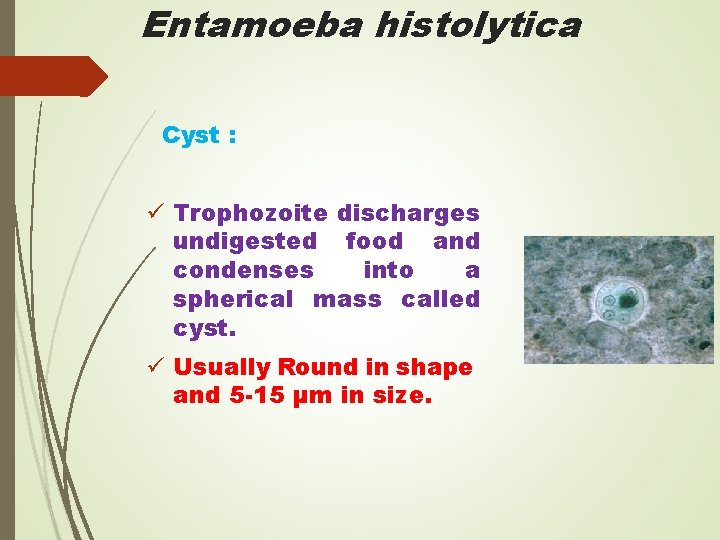 Entamoeba histolytica

Cyst :

✓ Trophozoite discharges undigested food and condenses into a spherical mass called cyst.

✓ Usually Round in shape and 5-15 μm in size.